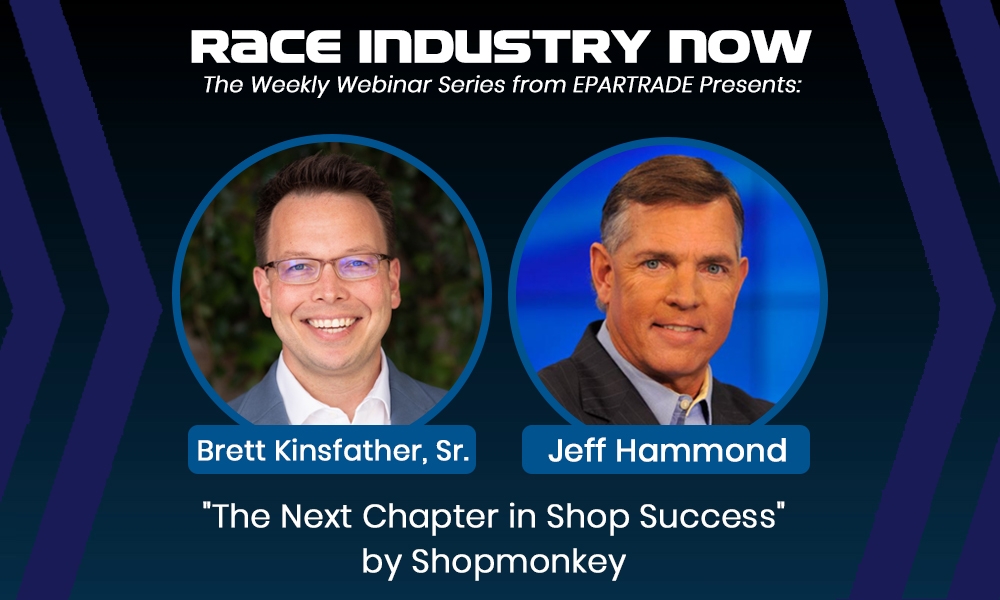 RACE INDUSTRY NOW
The Weekly Webinar Series from EPARTRADE Presents:

Brett Kinsfather, Sr.

Jeff Hammond

"The Next Chapter in Shop Success" by Shopmonkey